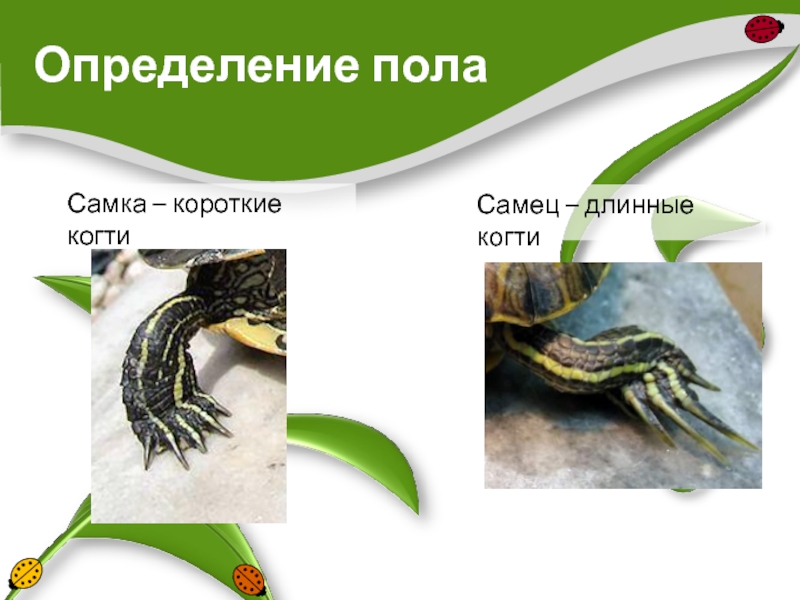 Определение пола

Самка – короткие когти

Самец – длинные когти